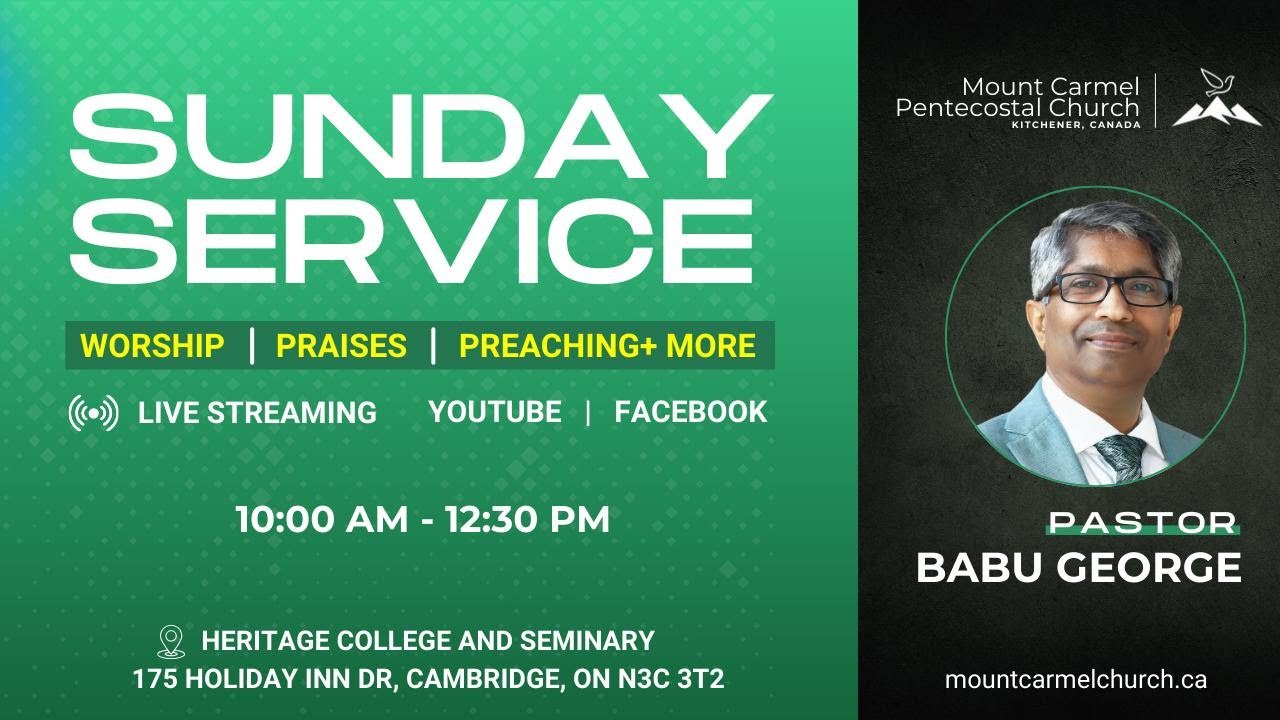 SUNDAY SERVICE

WORSHIP | PRAISES | PREACHING+ MORE

LIVE STREAMING YOUTUBE | FACEBOOK

10:00 AM - 12:30 PM

HERITAGE COLLEGE AND SEMINARY
175 HOLIDAY INN DR, CAMBRIDGE, ON N3C 3T2

Mount Carmel Pentecostal Church
KITCHENER, CANADA

PASTOR
BABU GEORGE

mountcarmelchurch.ca